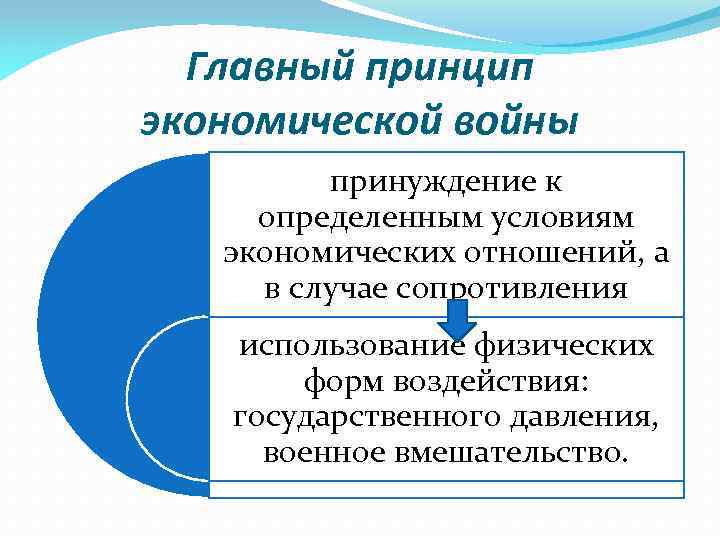 Главный принцип экономической войны

принуждение к определенным условиям экономических отношений, а в случае сопротивления

использование физических форм воздействия: государственного давления, военное вмешательство.